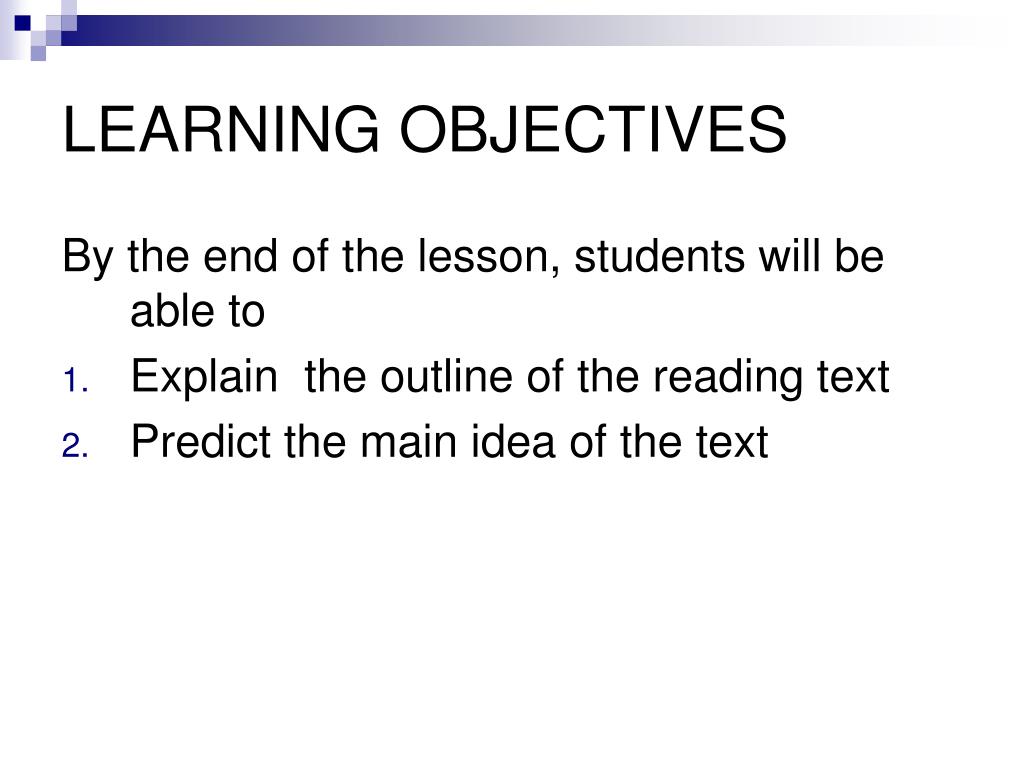 LEARNING OBJECTIVES

By the end of the lesson, students will be able to

1. Explain the outline of the reading text
2. Predict the main idea of the text